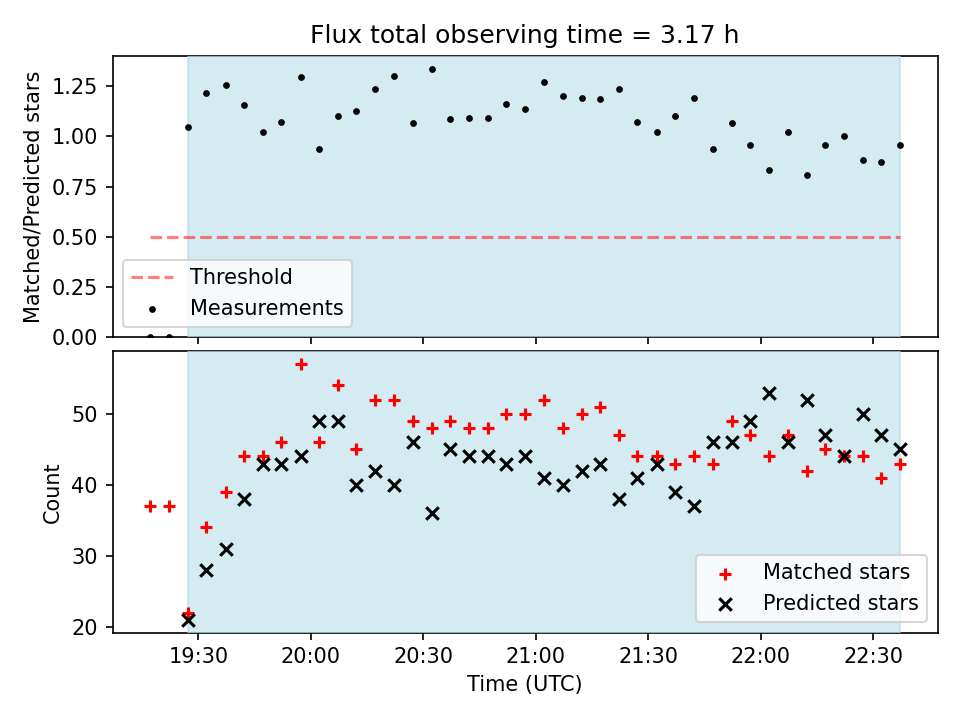 Flux total observing time = 3.17 h

Matched/Predicted stars

1.25
1.00
0.75
0.50
0.25
0.00

Threshold
Measurements

Count

50
40
30
20

Matched stars
Predicted stars

19:30
20:00
20:30
21:00
21:30
22:00
22:30

Time (UTC)